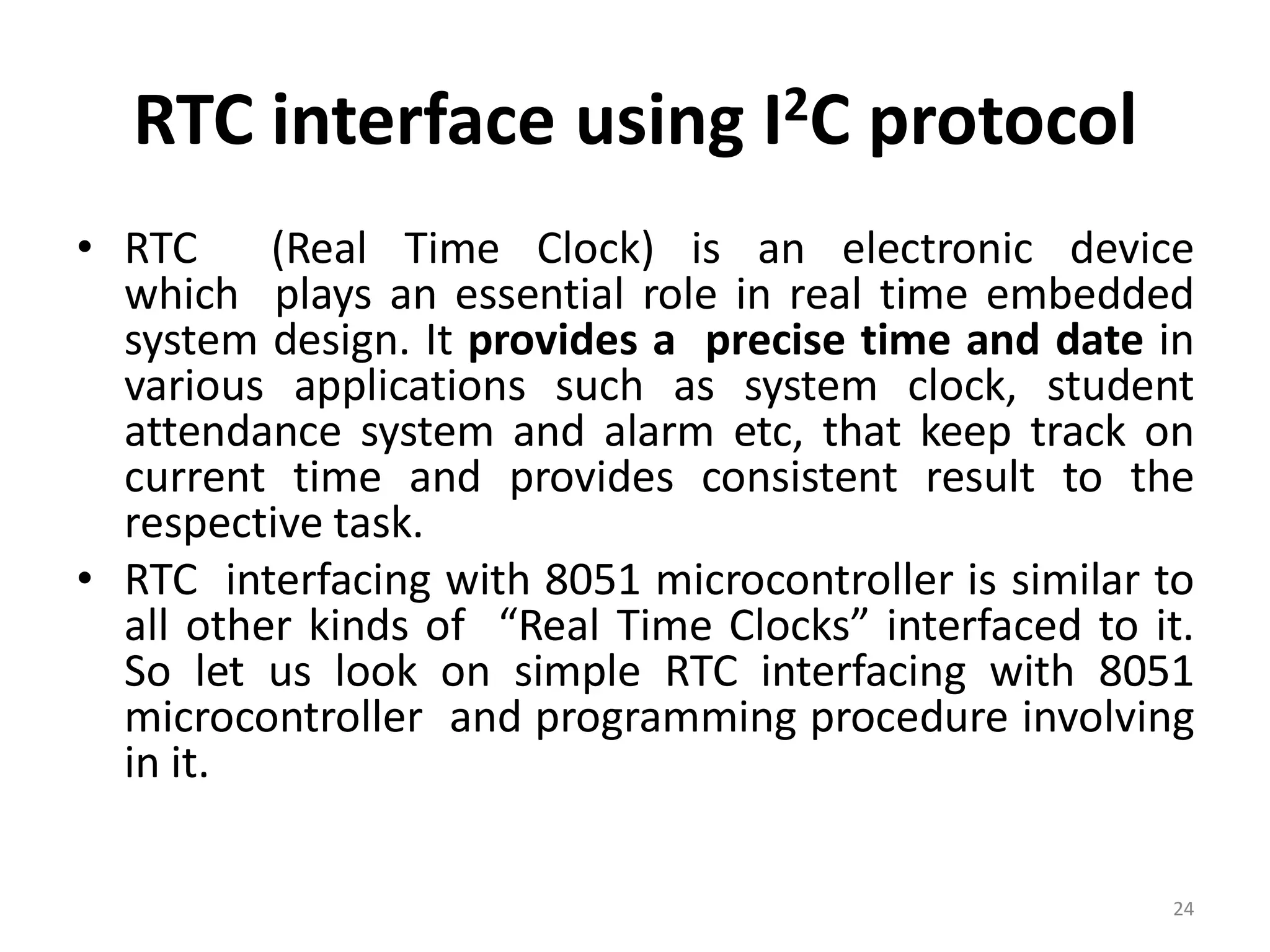 RTC interface using $I^2C$ protocol

• RTC (Real Time Clock) is an electronic device which plays an essential role in real time embedded system design. It provides a precise time and date in various applications such as system clock, student attendance system and alarm etc, that keep track on current time and provides consistent result to the respective task.

• RTC interfacing with 8051 microcontroller is similar to all other kinds of “Real Time Clocks” interfaced to it. So let us look on simple RTC interfacing with 8051 microcontroller and programming procedure involving in it.

24